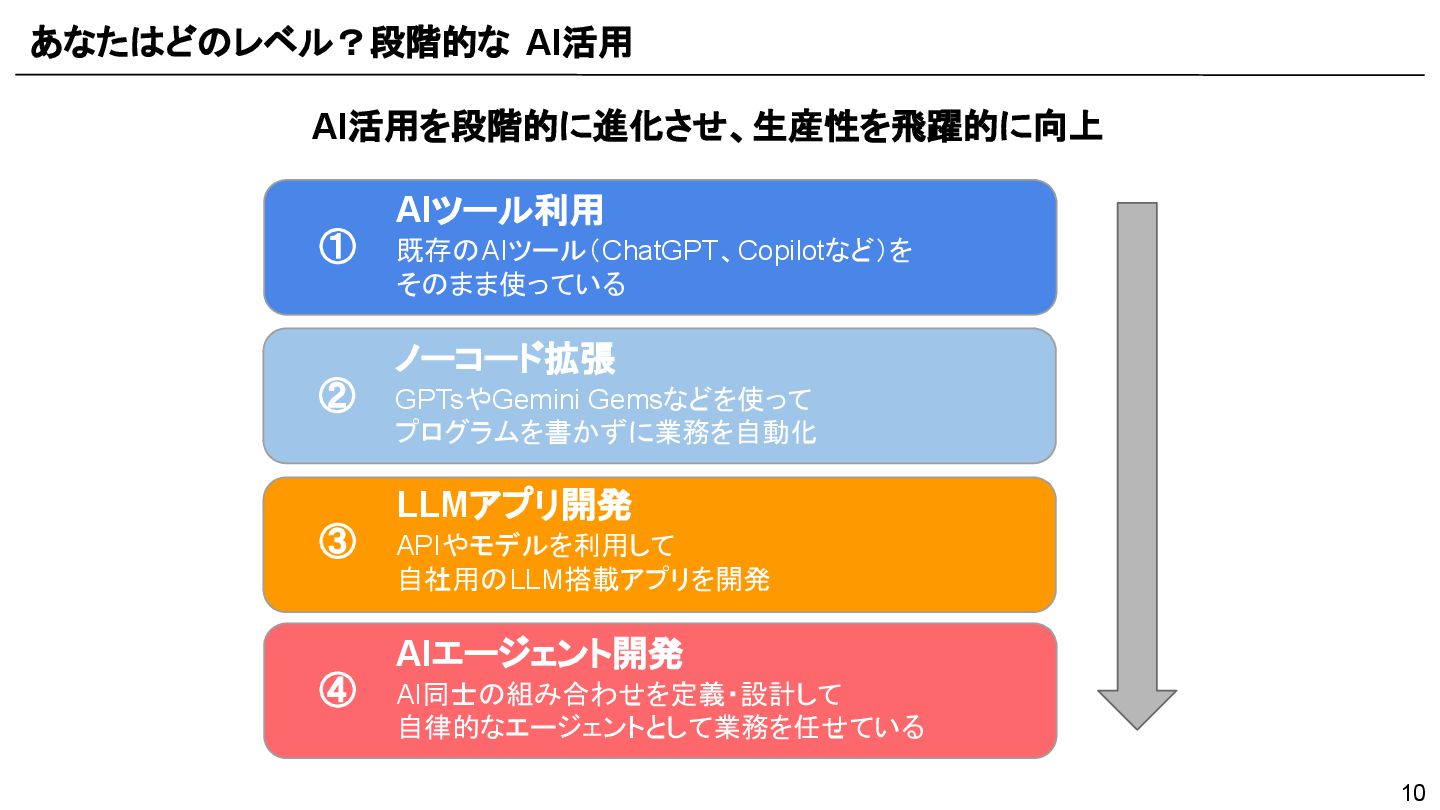 あなたはどのレベル？段階的な AI活用

AI活用を段階的に進化させ、生産性を飛躍的に向上

①
AIツール利用
既存のAIツール（ChatGPT、Copilotなど）をそのまま使っている

②
ノーコード拡張
GPTsやGemini Gemsなどを使ってプログラムを書かずに業務を自動化

③
LLMアプリ開発
APIやモデルを利用して自社用のLLM搭載アプリを開発

④
AIエージェント開発
AI同士の組み合わせを定義・設計して自律的なエージェントとして業務を任せている

10